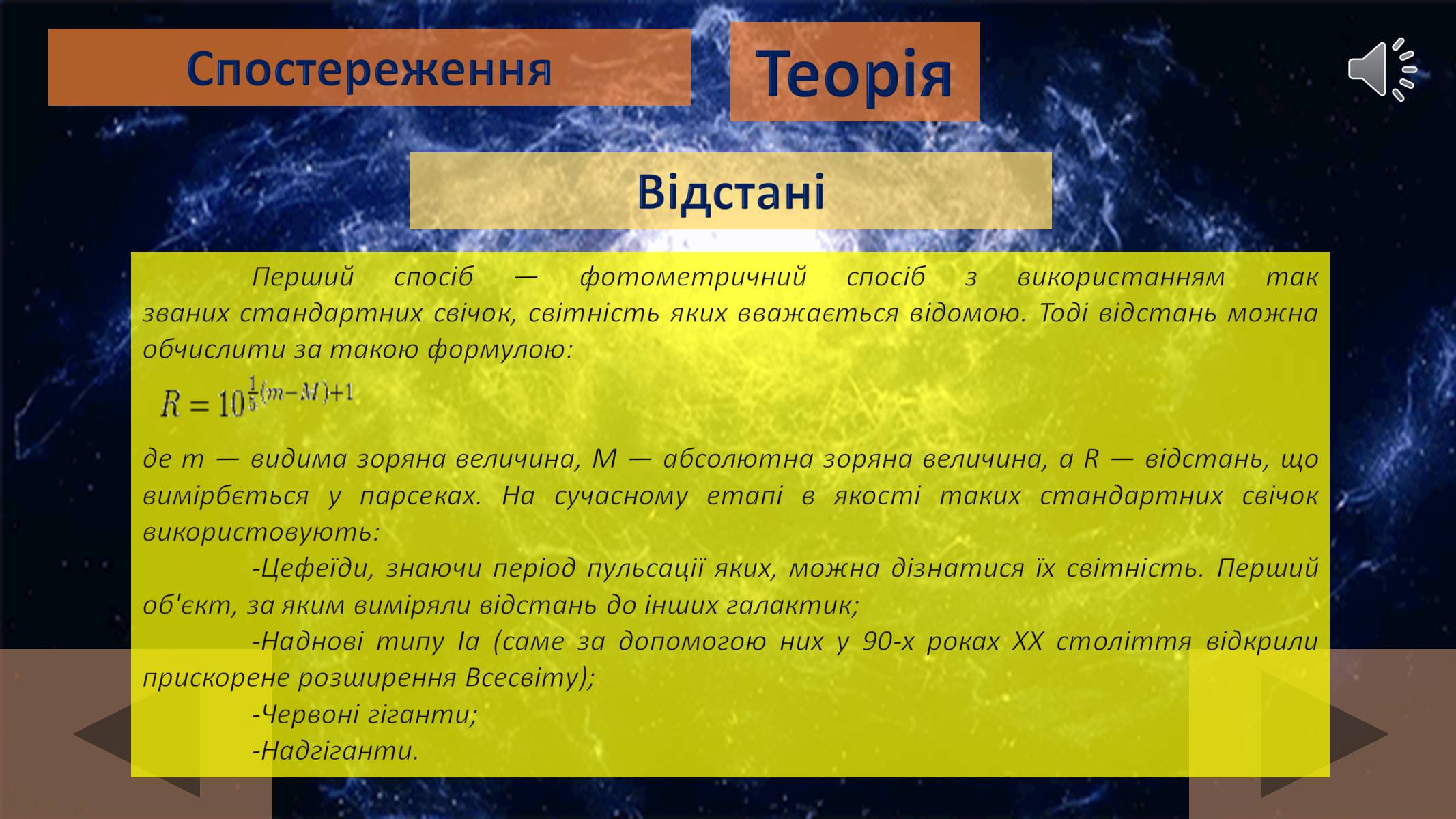 Спостереження

Теорія

Відстані

Перший спосіб — фотометричний спосіб з використанням так званих стандартних свічок, світність яких вважається відомою. Тоді відстань можна обчислити за такою формулою:

$R = 10^{\frac{1}{5}(m-M)+1}$

де m — видима зоряна величина, M — абсолютна зоряна величина, а R — відстань, що вимірбється у парсеках. На сучасному етапі в якості таких стандартних свічок використовують:

-Цефеїди, знаючи період пульсації яких, можна дізнатися їх світність. Перший об'єкт, за яким виміряли відстань до інших галактик;

-Наднові типу Ia (саме за допомогою них у 90-х роках XX століття відкрили прискорене розширення Всесвіту);

-Червоні гіганти;

-Надгіганти.